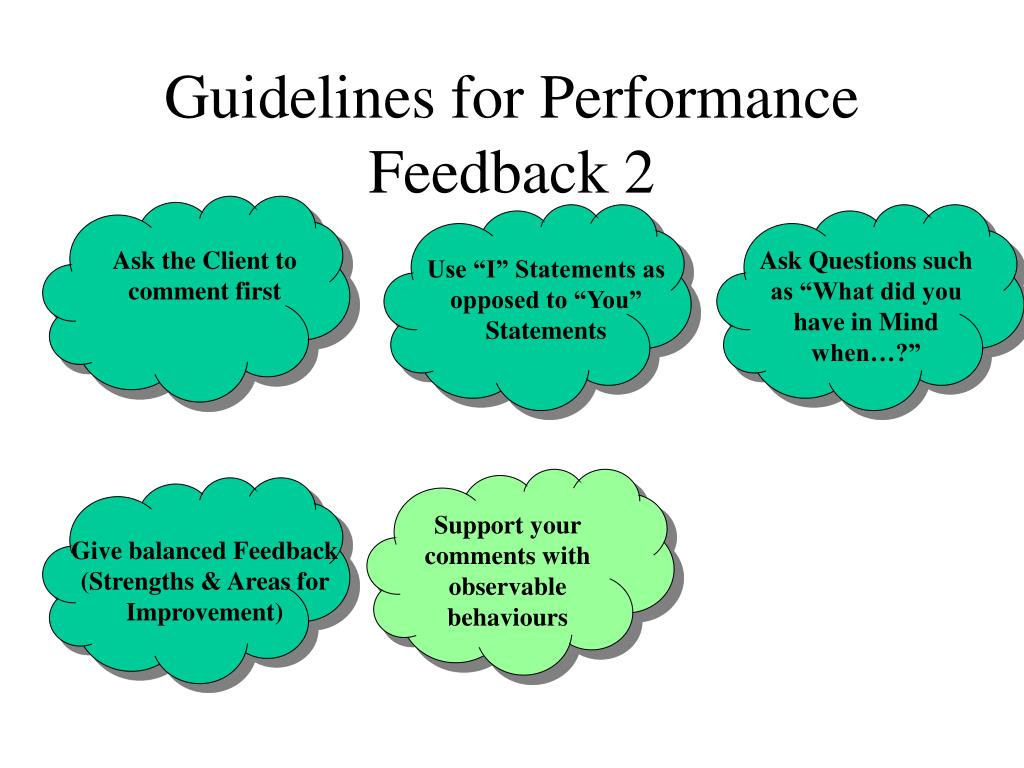 Guidelines for Performance Feedback 2

Ask the Client to comment first

Use “I” Statements as opposed to “You” Statements

Ask Questions such as “What did you have in Mind when…?”

Give balanced Feedback (Strengths & Areas for Improvement)

Support your comments with observable behaviours